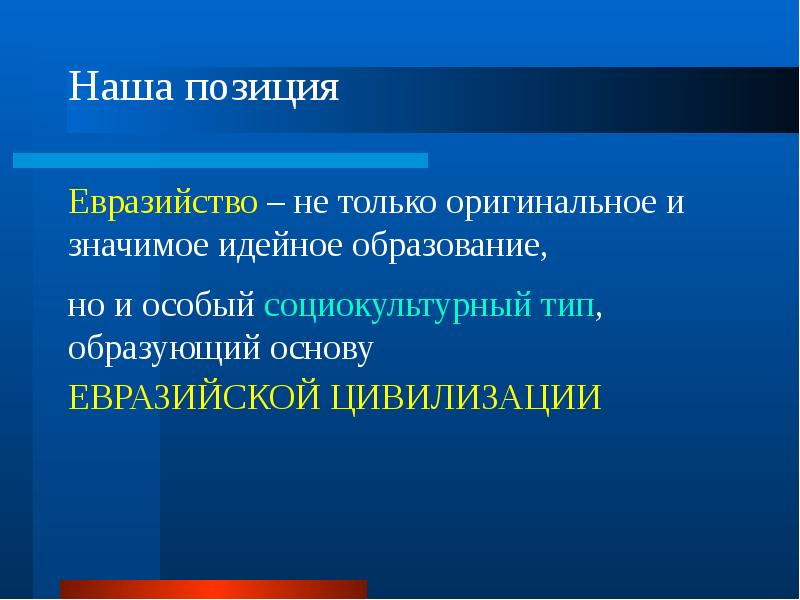 Наша позиция

Евразийство – не только оригинальное и значимое идейное образование,

но и особый социокультурный тип, образующий основу

ЕВРАЗИЙСКОЙ ЦИВИЛИЗАЦИИ